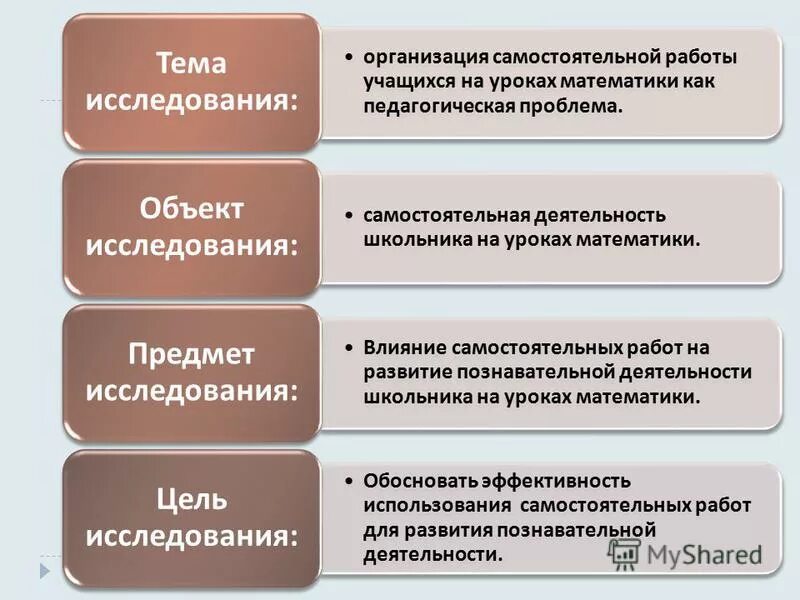 Тема исследования:

• организация самостоятельной работы учащихся на уроках математики как педагогическая проблема.

Объект исследования:

• самостоятельная деятельность школьника на уроках математики.

Предмет исследования:

• Влияние самостоятельных работ на развитие познавательной деятельности школьника на уроках математики.

Цель исследования:

• Обосновать эффективность использования самостоятельных работ для развития познавательной деятельности.

MyShared